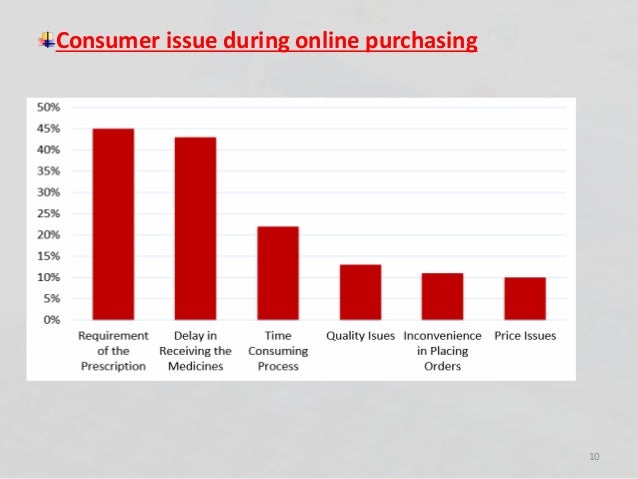 Consumer issue during online purchasing

50%
45%
40%
35%
30%
25%
20%
15%
10%
5%
0%

Requirement of the Prescription
Delay in Receiving the Medicines
Time Consuming Process
Quality Isues
Inconvenience in Placing Orders
Price Issues

10